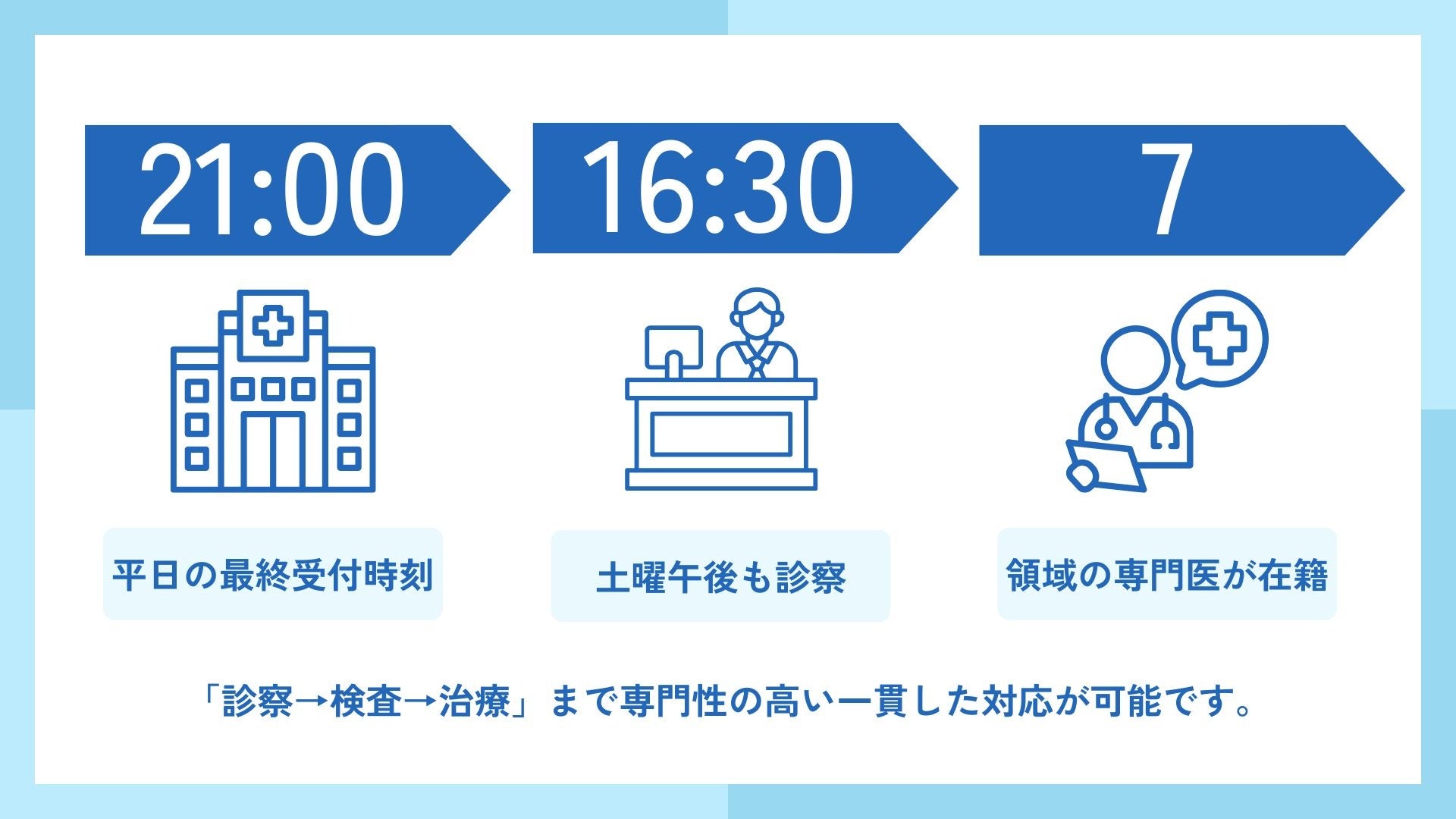 21:00

平日の最終受付時刻

16:30

土曜午後も診察

7

領域の専門医が在籍

「診察→検査→治療」まで専門性の高い一貫した対応が可能です。